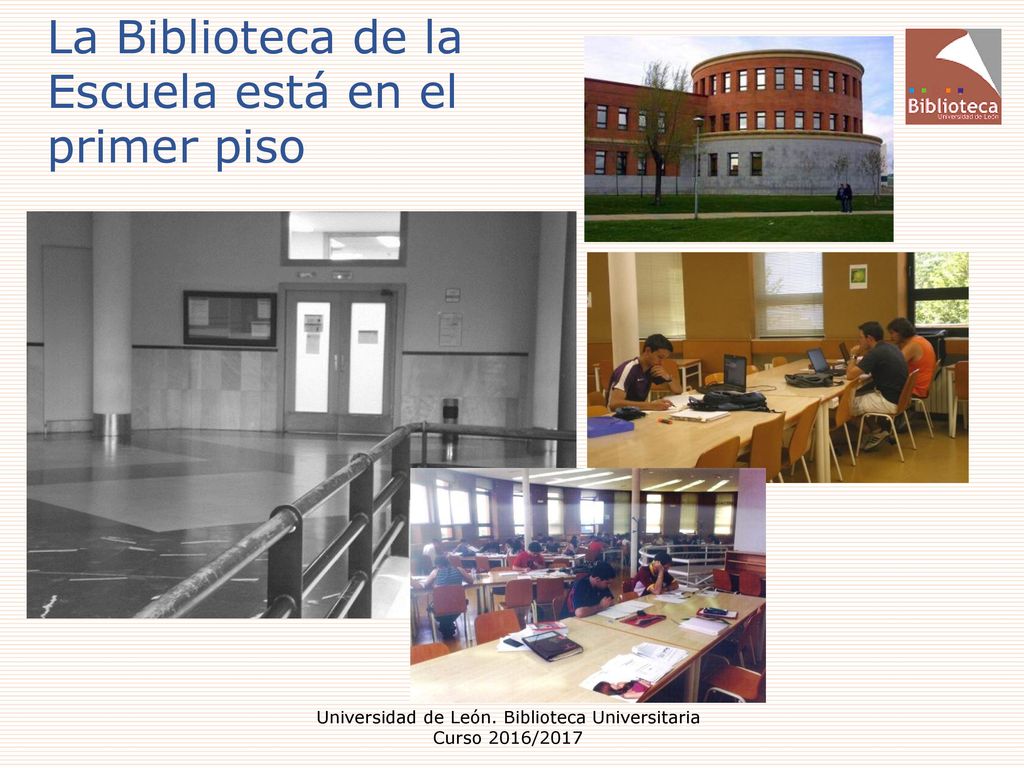 La Biblioteca de la Escuela está en el primer piso

Biblioteca
Universidad de León

Universidad de León. Biblioteca Universitaria
Curso 2016/2017